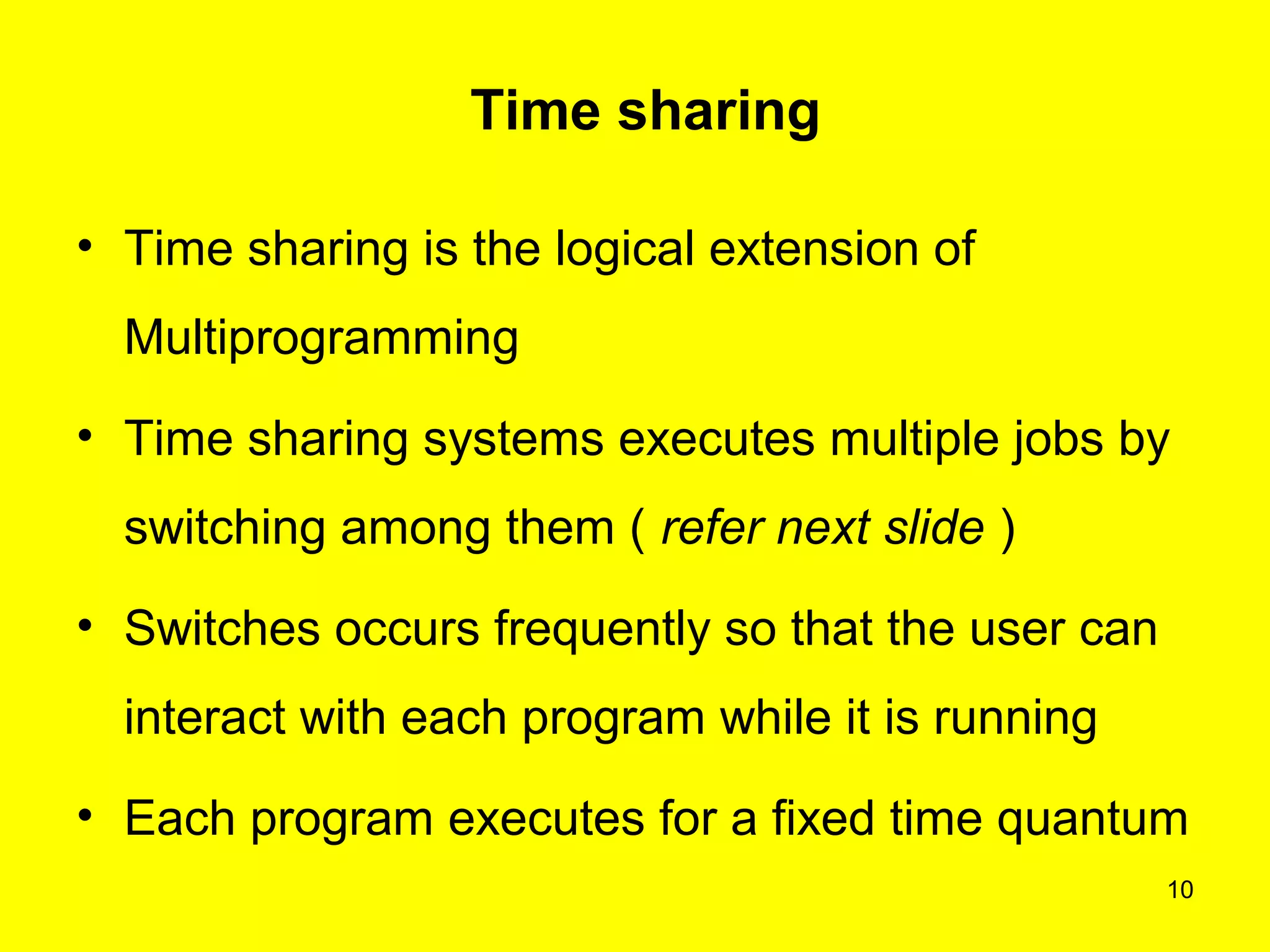 Time sharing

• Time sharing is the logical extension of Multiprogramming

• Time sharing systems executes multiple jobs by switching among them ( refer next slide )

• Switches occurs frequently so that the user can interact with each program while it is running

• Each program executes for a fixed time quantum

10